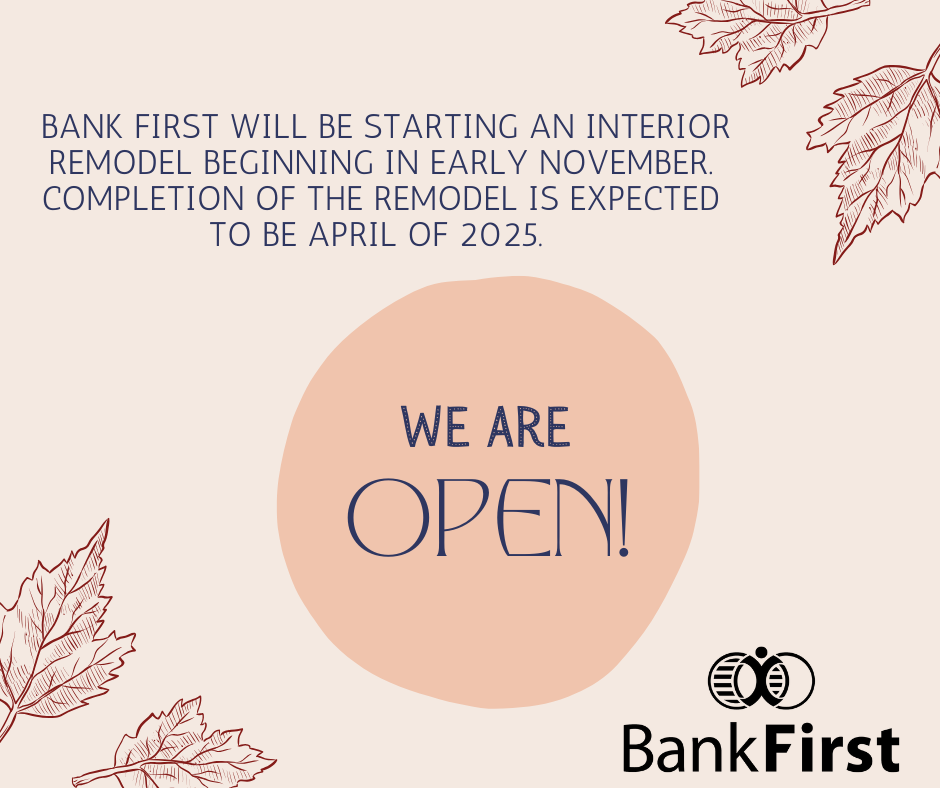 BANK FIRST WILL BE STARTING AN INTERIOR REMODEL BEGINNING IN EARLY NOVEMBER. COMPLETION OF THE REMODEL IS EXPECTED TO BE APRIL OF 2025.

WE ARE
OPEN!

BankFirst